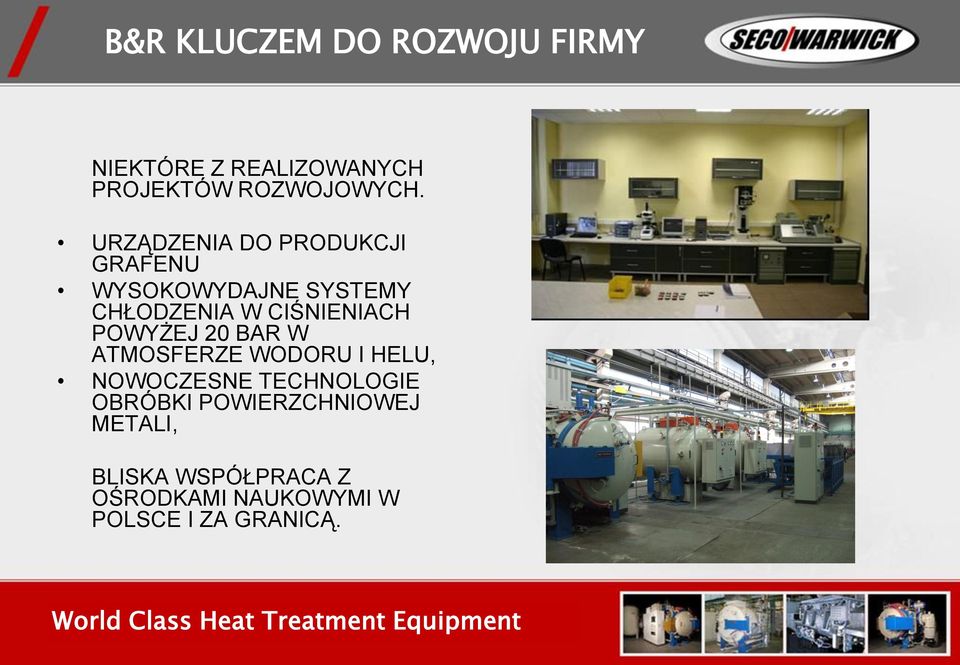 B&R KLUCZEM DO ROZWOJU FIRMY

SECO/WARWICK

NIEKTÓRE Z REALIZOWANYCH PROJEKTÓW ROZWOJOWYCH.

• URZĄDZENIA DO PRODUKCJI GRAFENU
• WYSOKOWYDAJNE SYSTEMY CHŁODZENIA W CIŚNIENIACH POWYŻEJ 20 BAR W ATMOSFERZE WODORU I HELU,
• NOWOCZESNE TECHNOLOGIE OBRÓBKI POWIERZCHNIOWEJ METALI,

BLISKA WSPÓŁPRACA Z OŚRODKAMI NAUKOWYMI W POLSCE I ZA GRANICĄ.

World Class Heat Treatment Equipment